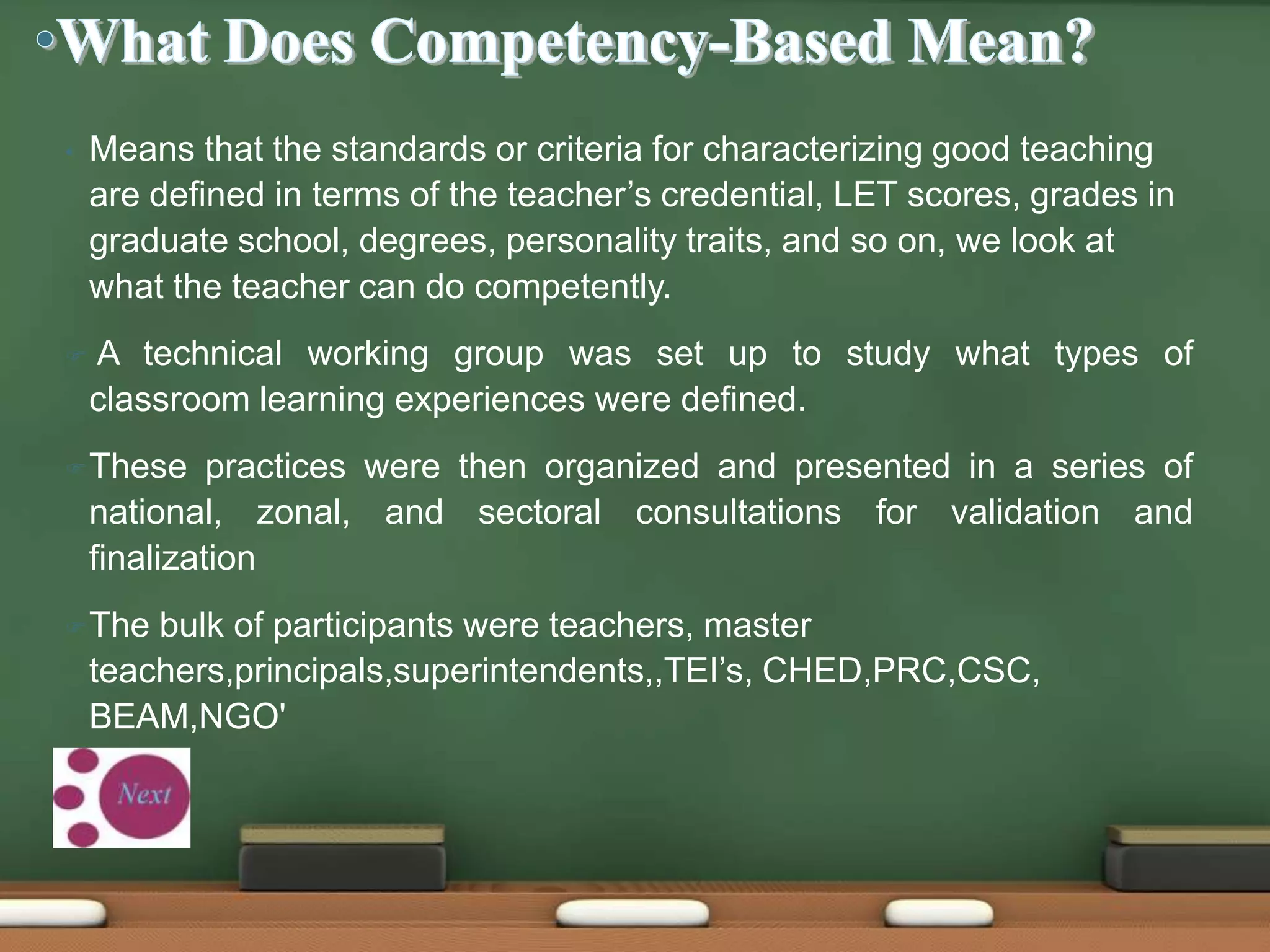 What Does Competency-Based Mean?

Means that the standards or criteria for characterizing good teaching are defined in terms of the teacher’s credential, LET scores, grades in graduate school, degrees, personality traits, and so on, we look at what the teacher can do competently.

A technical working group was set up to study what types of classroom learning experiences were defined.

These practices were then organized and presented in a series of national, zonal, and sectoral consultations for validation and finalization

The bulk of participants were teachers, master teachers,principals,superintendents,,TEI’s, CHED,PRC,CSC, BEAM,NGO'

Next